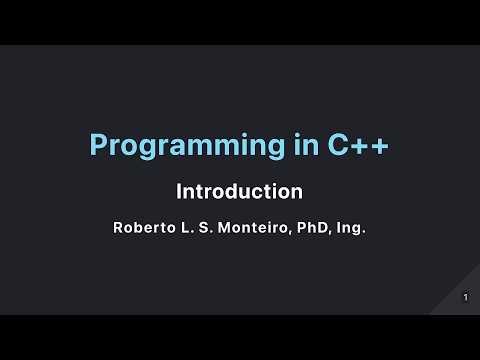 Programming in C++

Introduction

Roberto L. S. Monteiro, PhD, Ing.

1